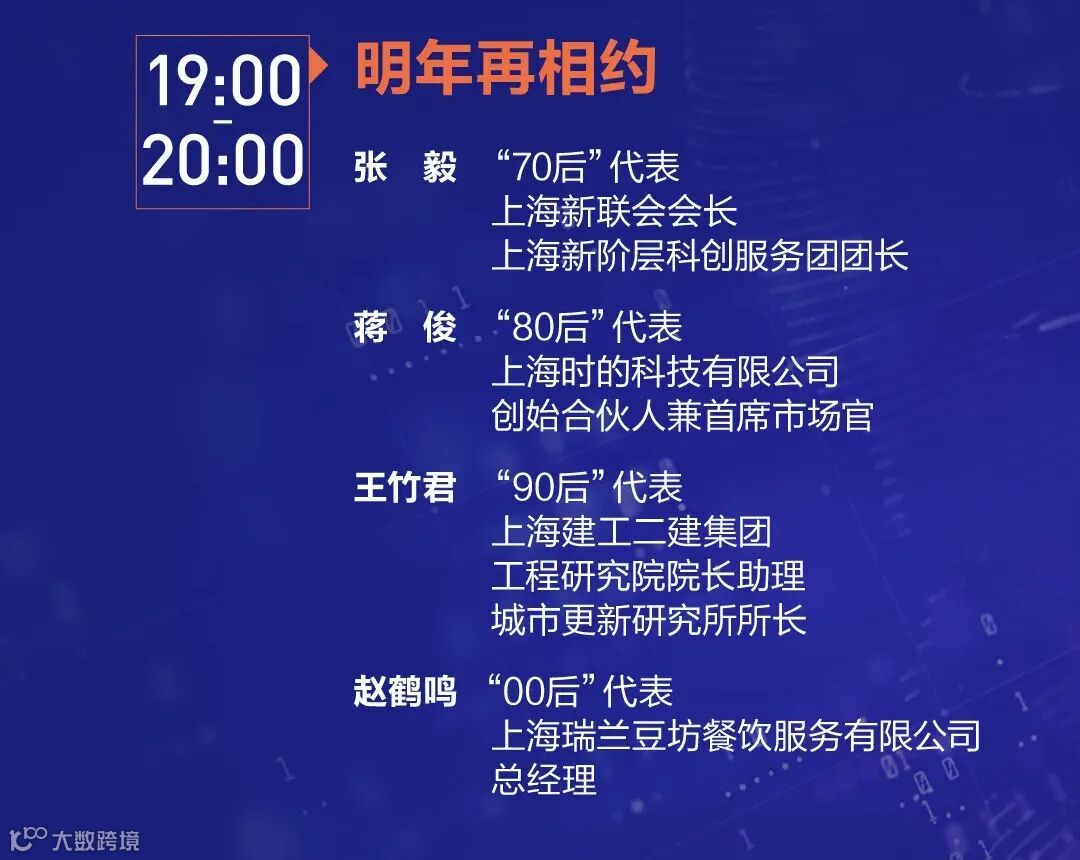 19:00
-
20:00

明年再相约

张　毅　“70后”代表
上海新联会会长
上海新阶层科创服务团团长

蒋　俊　“80后”代表
上海时的科技有限公司
创始合伙人兼首席市场官

王竹君　“90后”代表
上海建工二建集团
工程研究院院长助理
城市更新研究所所长

赵鹤鸣　“00后”代表
上海瑞兰豆坊餐饮服务有限公司
总经理

大数跨境